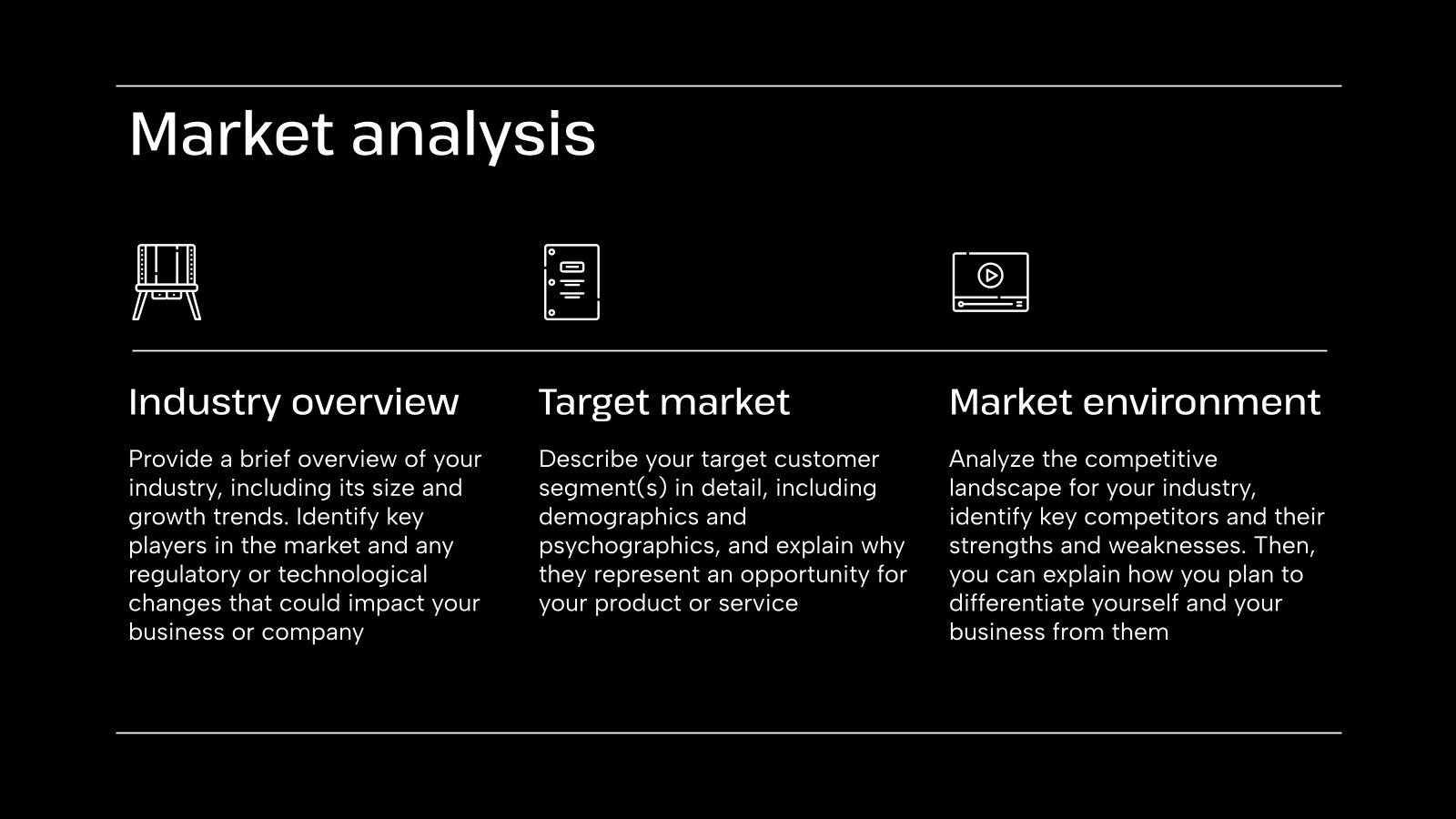 Market analysis

Industry overview

Provide a brief overview of your industry, including its size and growth trends. Identify key players in the market and any regulatory or technological changes that could impact your business or company

Target market

Describe your target customer segment(s) in detail, including demographics and psychographics, and explain why they represent an opportunity for your product or service

Market environment

Analyze the competitive landscape for your industry, identify key competitors and their strengths and weaknesses. Then, you can explain how you plan to differentiate yourself and your business from them